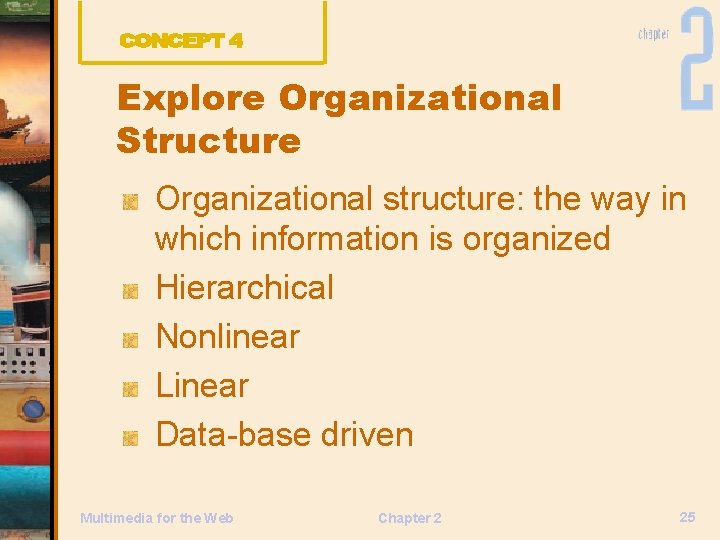 CONCEPT 4

chapter 2

Explore Organizational Structure

Organizational structure: the way in which information is organized

Hierarchical

Nonlinear

Linear

Data-base driven

Multimedia for the Web

Chapter 2

25